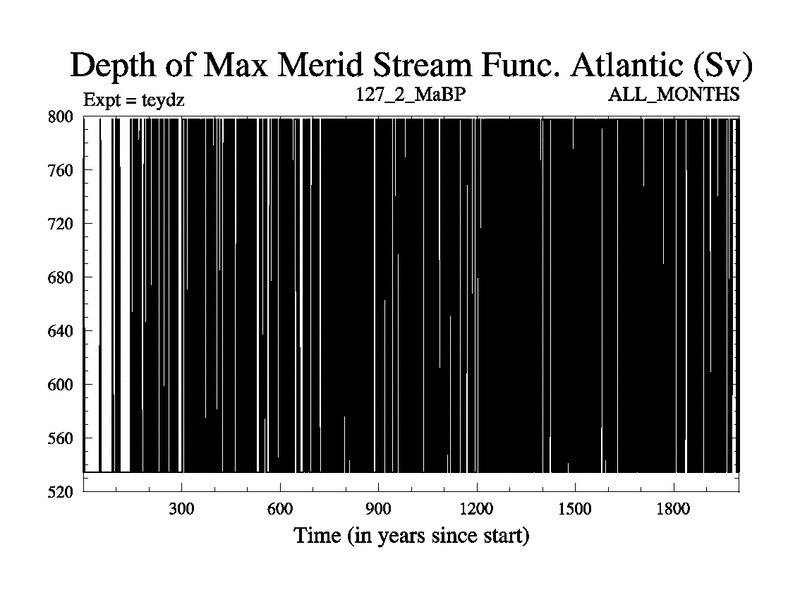 Depth of Max Merid Stream Func. Atlantic (Sv)

Expt = teydz

127_2_MaBP

ALL_MONTHS

800
760
720
680
640
600
560
520

300
600
900
1200
1500
1800

Time (in years since start)